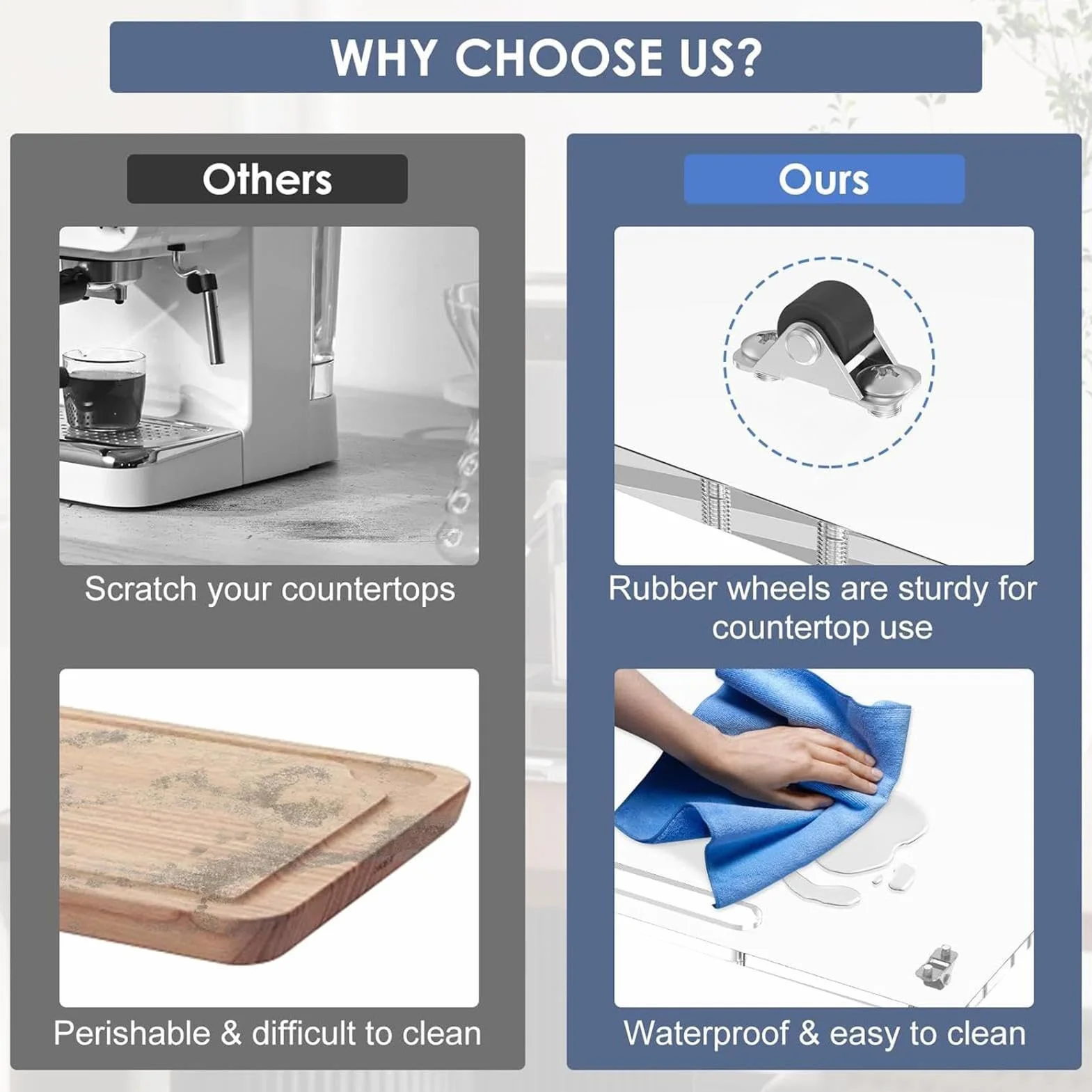 WHY CHOOSE US?

Others

Scratch your countertops

Perishable & difficult to clean

Ours

Rubber wheels are sturdy for countertop use

Waterproof & easy to clean